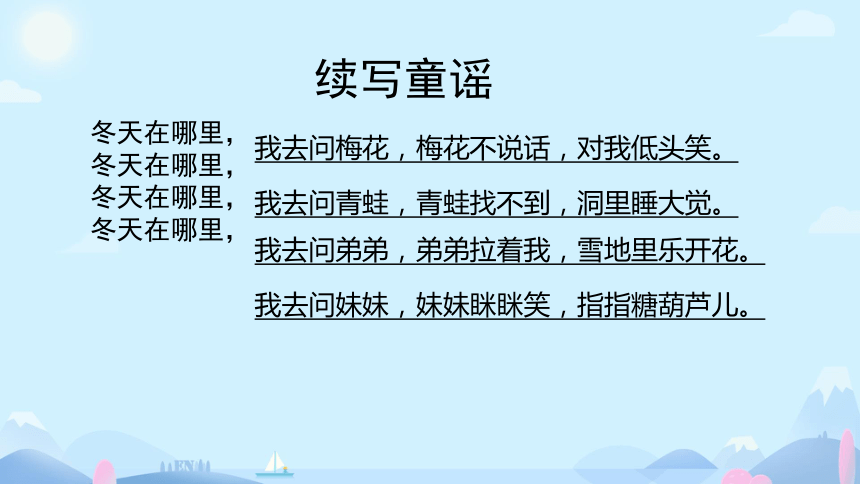 续写童谣

冬天在哪里，
冬天在哪里，
冬天在哪里，
冬天在哪里，

我去问梅花，梅花不说话，对我低头笑。

我去问青蛙，青蛙找不到，洞里睡大觉。

我去问弟弟，弟弟拉着我，雪地里乐开花。

我去问妹妹，妹妹眯眯笑，指指糖葫芦儿。